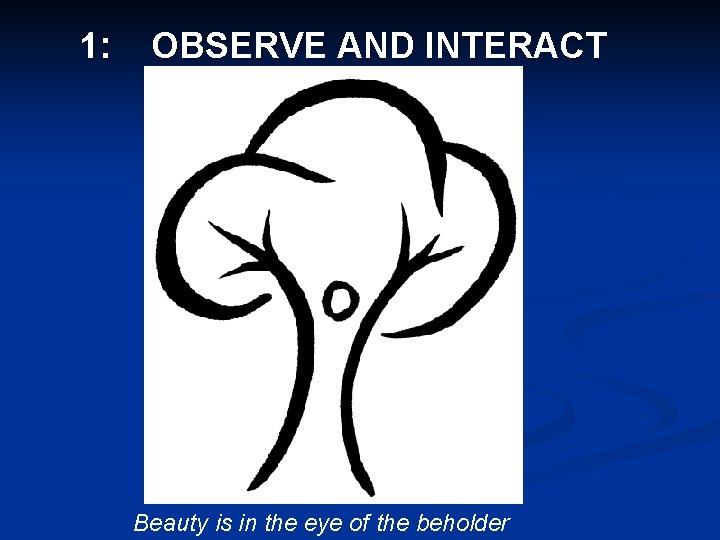 1: OBSERVE AND INTERACT

Beauty is in the eye of the beholder